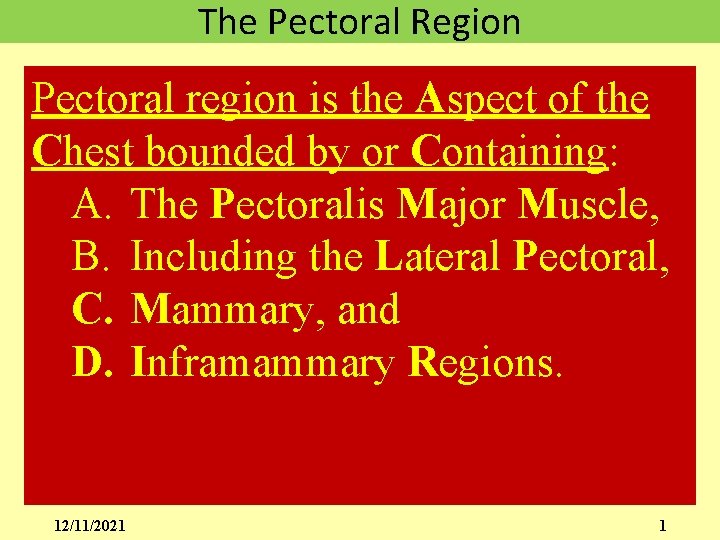 The Pectoral Region

Pectoral region is the Aspect of the Chest bounded by or Containing:

A. The Pectoralis Major Muscle,
B. Including the Lateral Pectoral,
C. Mammary, and
D. Inframammary Regions.

12/11/2021

1